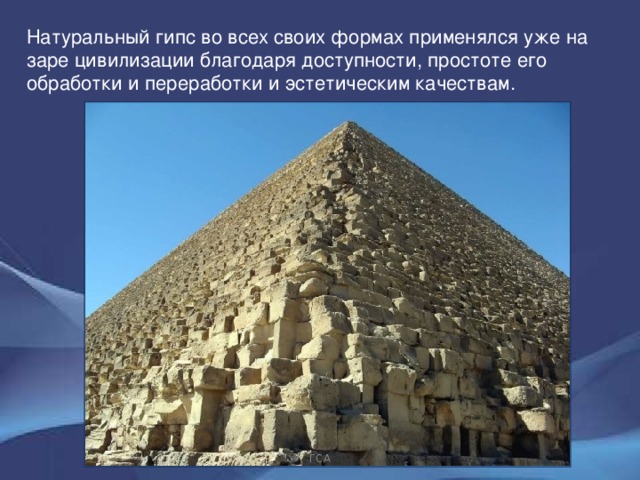 Натуральный гипс во всех своих формах применялся уже на заре цивилизации благодаря доступности, простоте его обработки и переработки и эстетическим качествам.

ГСА